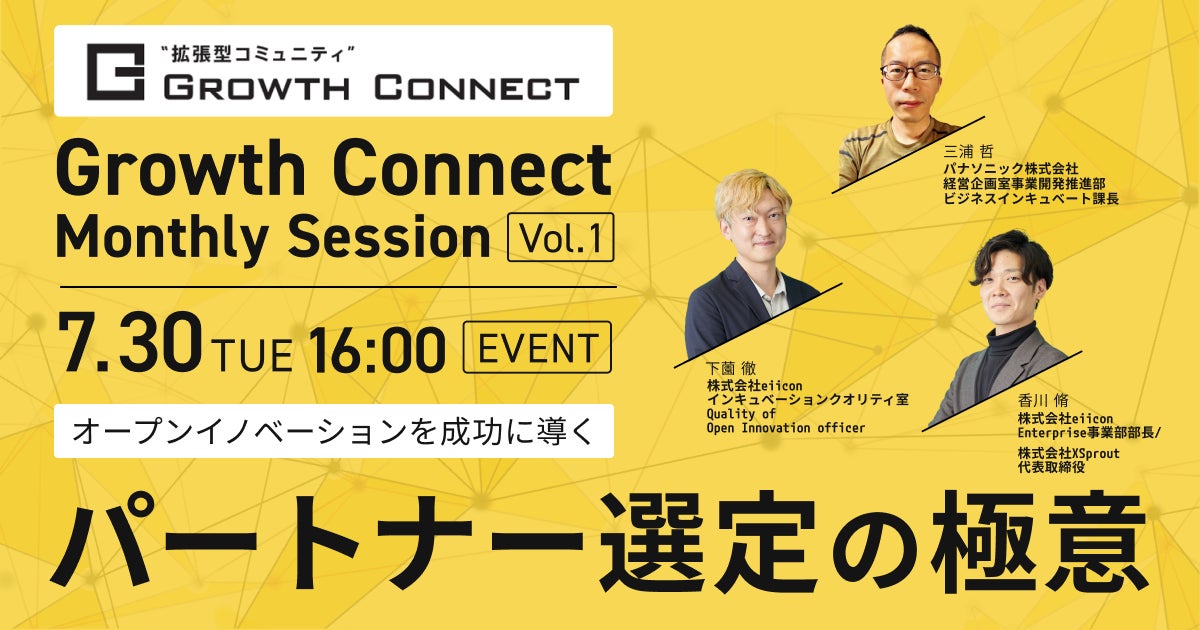 "拡張型コミュニティ"
GROWTH CONNECT

Growth Connect
Monthly Session Vol.1

7.30 TUE 16:00 EVENT

オープンイノベーションを成功に導く

パートナー選定の極意

三浦 哲
パナソニック株式会社
経営企画室事業開発推進部
ビジネスインキュベート課長

下薗 徹
株式会社eiicon
インキュベーションクオリティ室
Quality of
Open Innovation officer

香川 脩
株式会社eiicon
Enterprise事業部部長/
株式会社XSprout
代表取締役